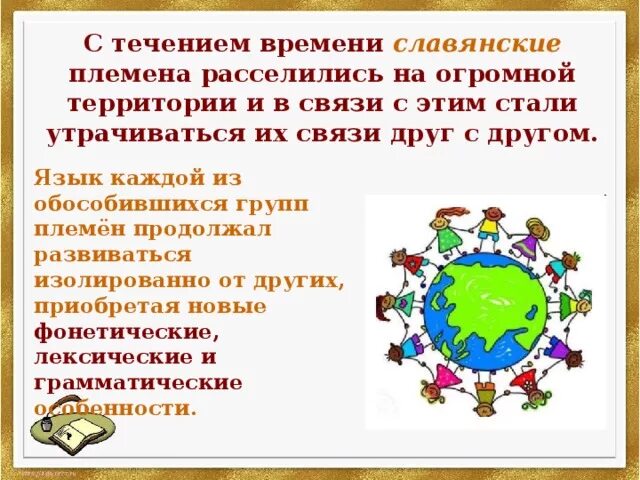 С течением времени славянские племена расселились на огромной территории и в связи с этим стали утрачиваться их связи друг с другом.

Язык каждой из обособившихся групп племён продолжал развиваться изолированно от других, приобретая новые фонетические, лексические и грамматические особенности.